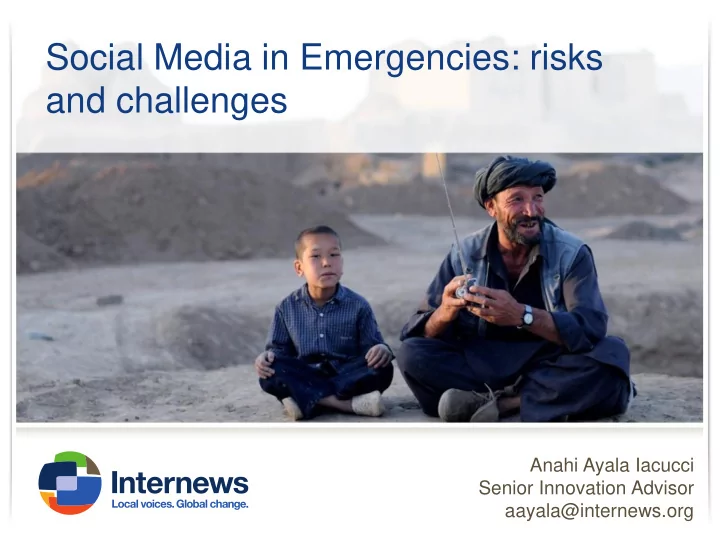 Social Media in Emergencies: risks and challenges

Internews
Local voices. Global change.

Anahi Ayala Iacucci
Senior Innovation Advisor
aayala@internews.org